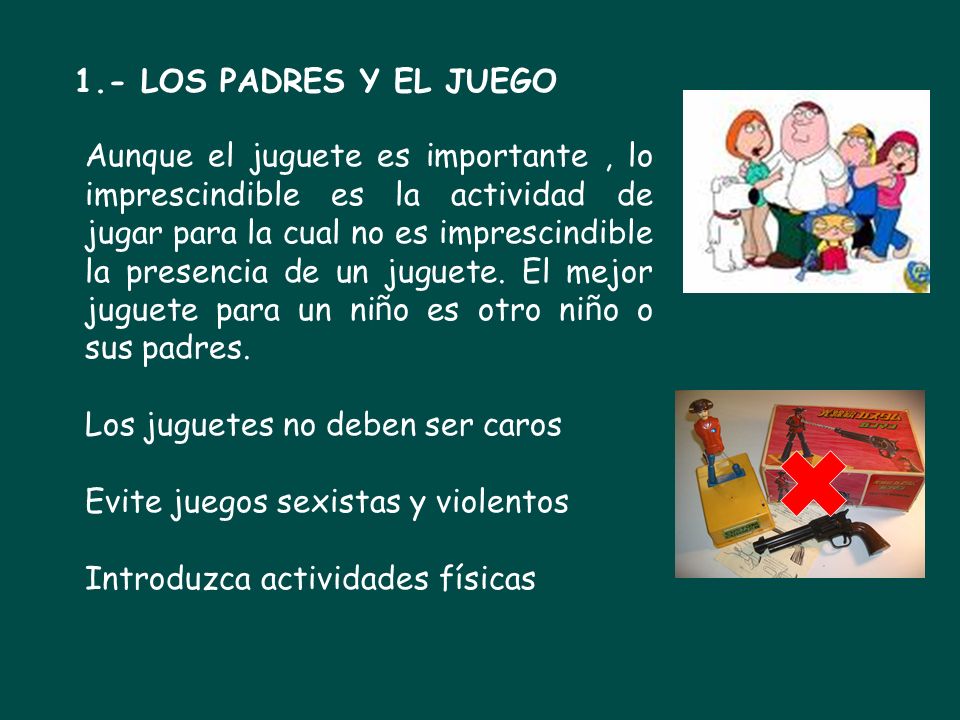 1.- LOS PADRES Y EL JUEGO

Aunque el juguete es importante , lo imprescindible es la actividad de jugar para la cual no es imprescindible la presencia de un juguete. El mejor juguete para un niño es otro niño o sus padres.

Los juguetes no deben ser caros

Evite juegos sexistas y violentos

Introduzca actividades físicas